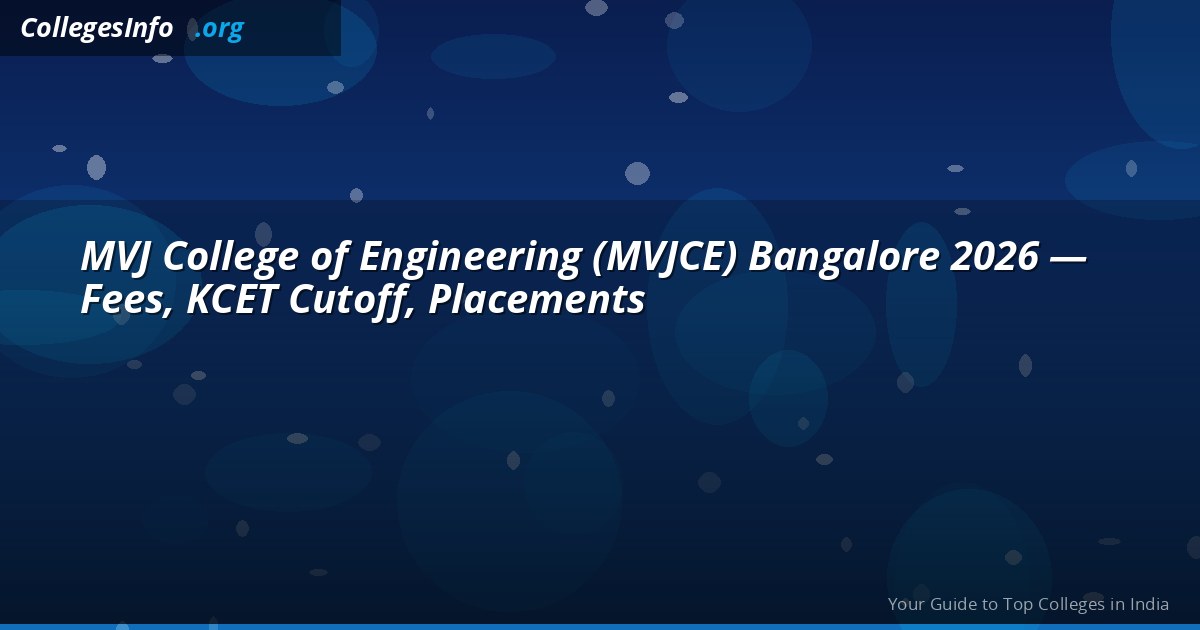 CollegesInfo .org

MVJ College of Engineering (MVJCE) Bangalore 2026 — Fees, KCET Cutoff, Placements

Your Guide to Top Colleges in India